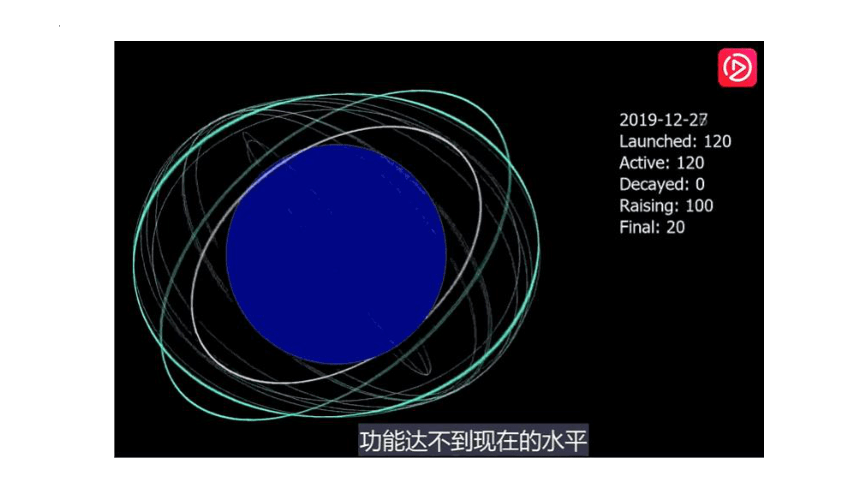 2019-12-27
Launched: 120
Active: 120
Decayed: 0
Raising: 100
Final: 20

功能达不到现在的水平